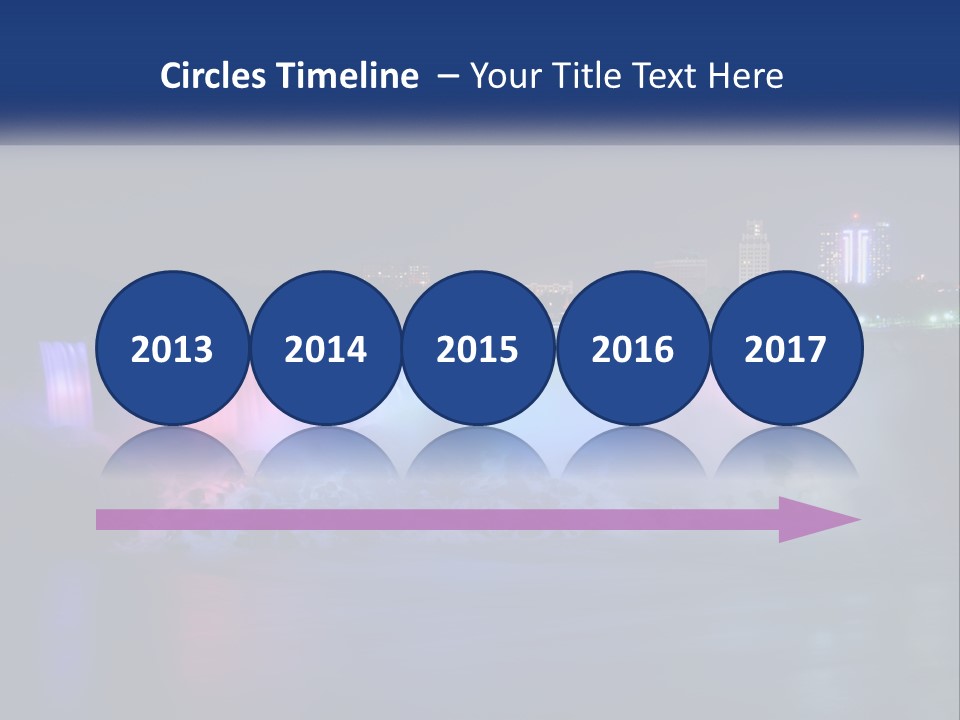 Circles Timeline – Your Title Text Here

2013 2014 2015 2016 2017